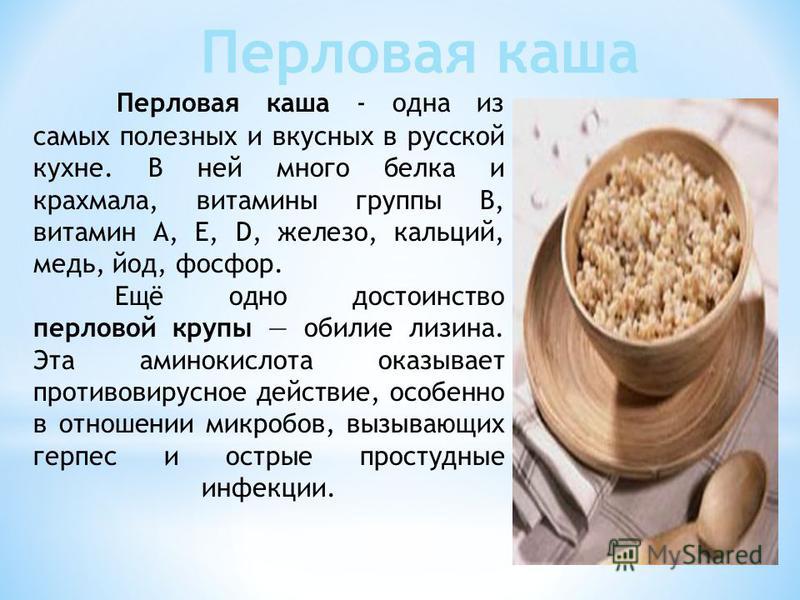 Перловая каша

Перловая каша - одна из самых полезных и вкусных в русской кухне. В ней много белка и крахмала, витамины группы В, витамин А, Е, D, железо, кальций, медь, йод, фосфор.

Ещё одно достоинство перловой крупы — обилие лизина. Эта аминокислота оказывает противовирусное действие, особенно в отношении микробов, вызывающих герпес и острые простудные инфекции.

MyShared